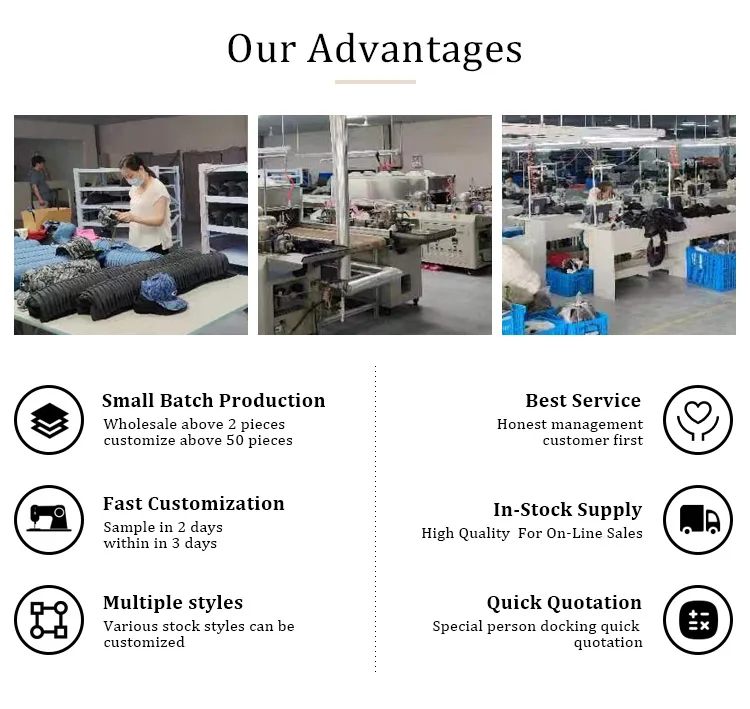 Our Advantages

Small Batch Production
Wholesale above 2 pieces
customize above 50 pieces

Fast Customization
Sample in 2 days
within in 3 days

Multiple styles
Various stock styles can be customized

Best Service
Honest management
customer first

In-Stock Supply
High Quality For On-Line Sales

Quick Quotation
Special person docking quick quotation